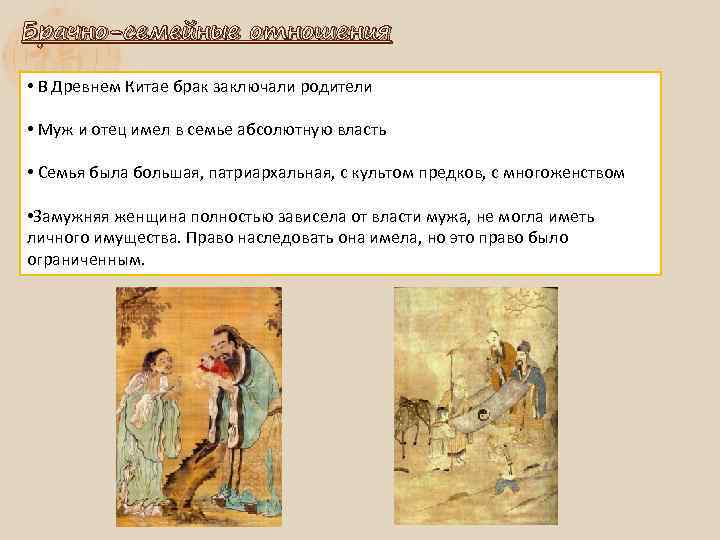 Брачно-семейные отношения

• В Древнем Китае брак заключали родители

• Муж и отец имел в семье абсолютную власть

• Семья была большая, патриархальная, с культом предков, с многоженством

•Замужняя женщина полностью зависела от власти мужа, не могла иметь личного имущества. Право наследовать она имела, но это право было ограниченным.